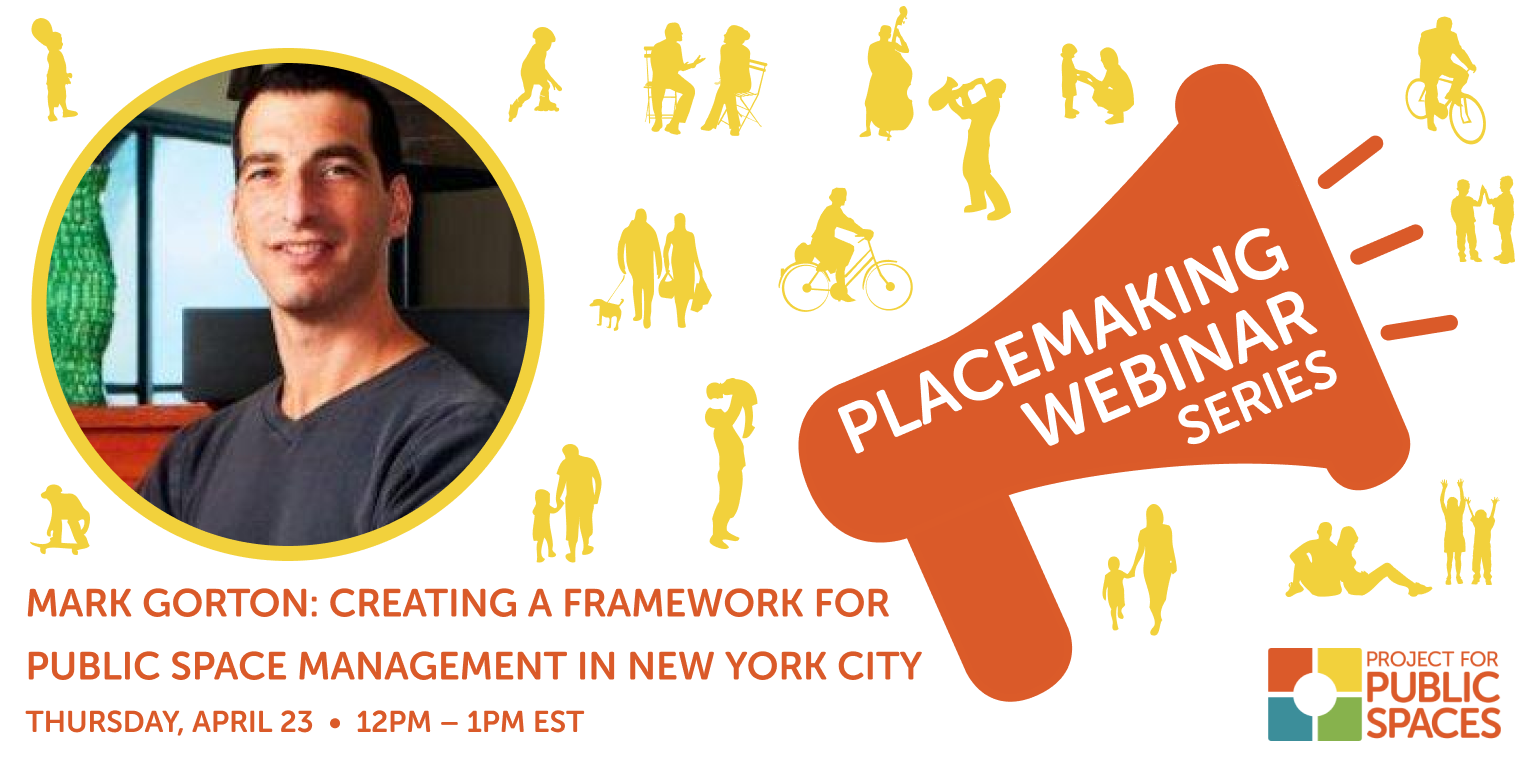 PLACEMAKING WEBINAR SERIES

MARK GORTON: CREATING A FRAMEWORK FOR PUBLIC SPACE MANAGEMENT IN NEW YORK CITY

THURSDAY, APRIL 23 • 12PM – 1PM EST

PROJECT FOR PUBLIC SPACES